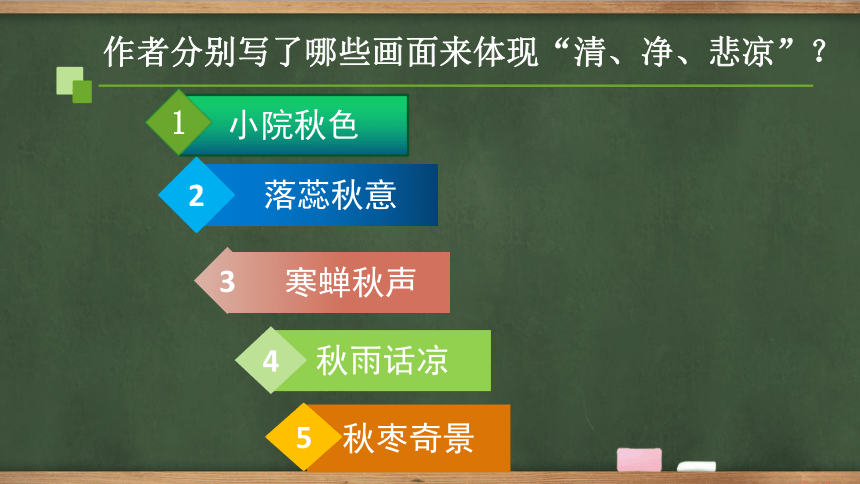 作者分别写了哪些画面来体现“清、净、悲凉”？

1 小院秋色

2 落蕊秋意

3 寒蝉秋声

4 秋雨话凉

5 秋枣奇景